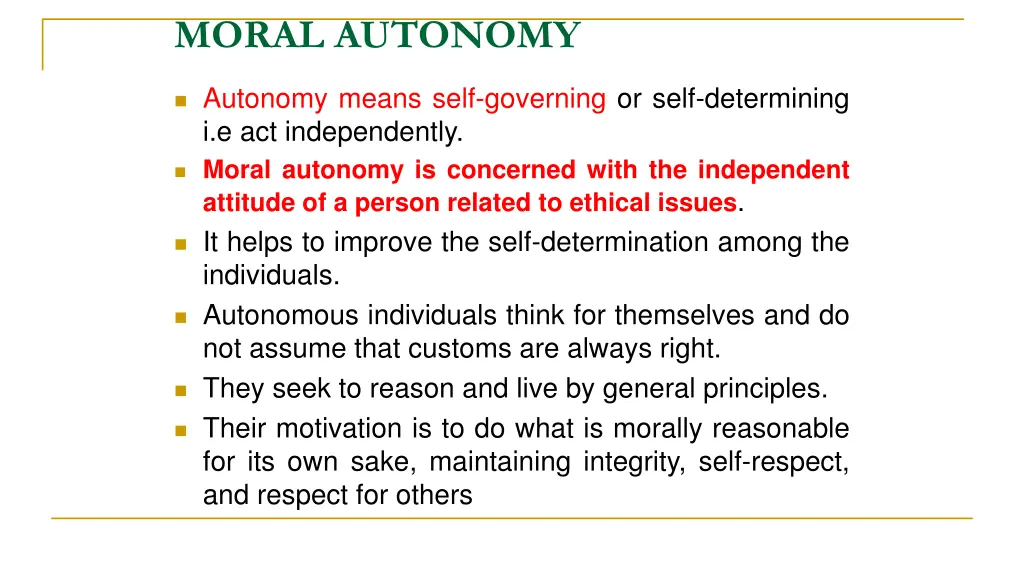 MORAL AUTONOMY

Autonomy means self-governing or self-determining i.e act independently.

Moral autonomy is concerned with the independent attitude of a person related to ethical issues.

It helps to improve the self-determination among the individuals.

Autonomous individuals think for themselves and do not assume that customs are always right.

They seek to reason and live by general principles.

Their motivation is to do what is morally reasonable for its own sake, maintaining integrity, self-respect, and respect for others